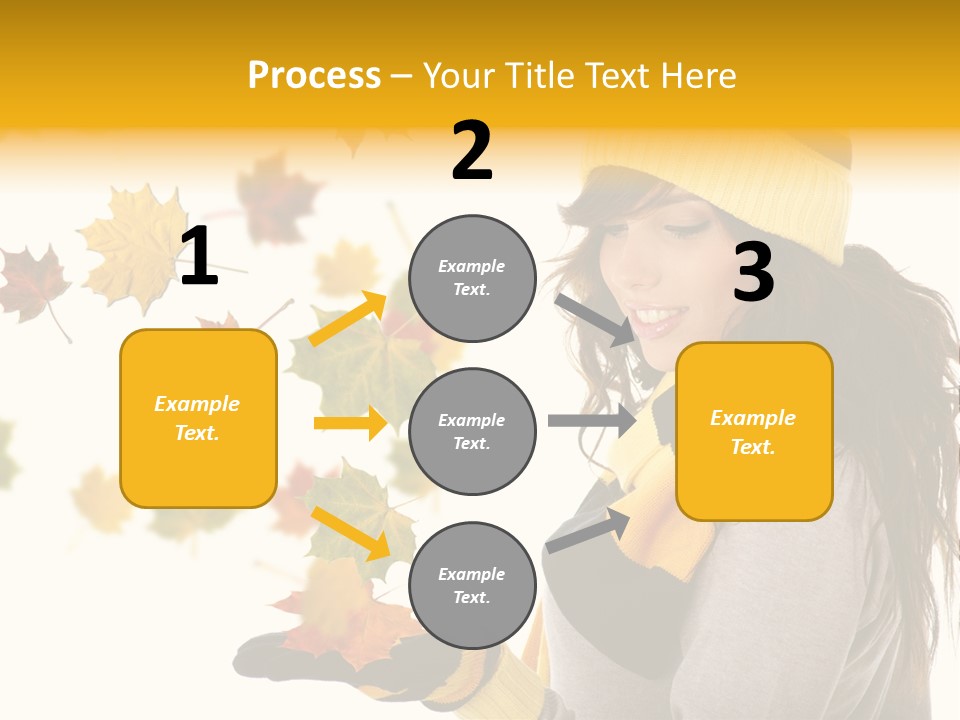 Process – Your Title Text Here

1

Example Text.

2

Example Text.

Example Text.

Example Text.

3

Example Text.